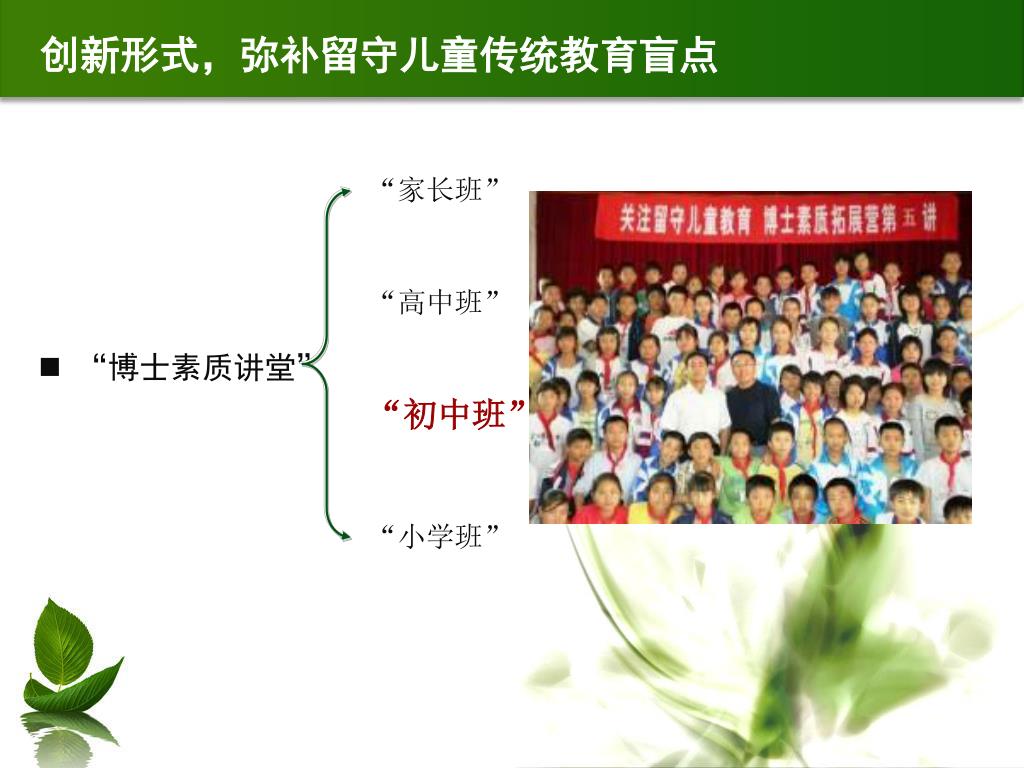 创新形式，弥补留守儿童传统教育盲点

■ “博士素质讲堂”

“家长班”

“高中班”

“初中班”

“小学班”

关注留守儿童教育 博士素质拓展营第五讲